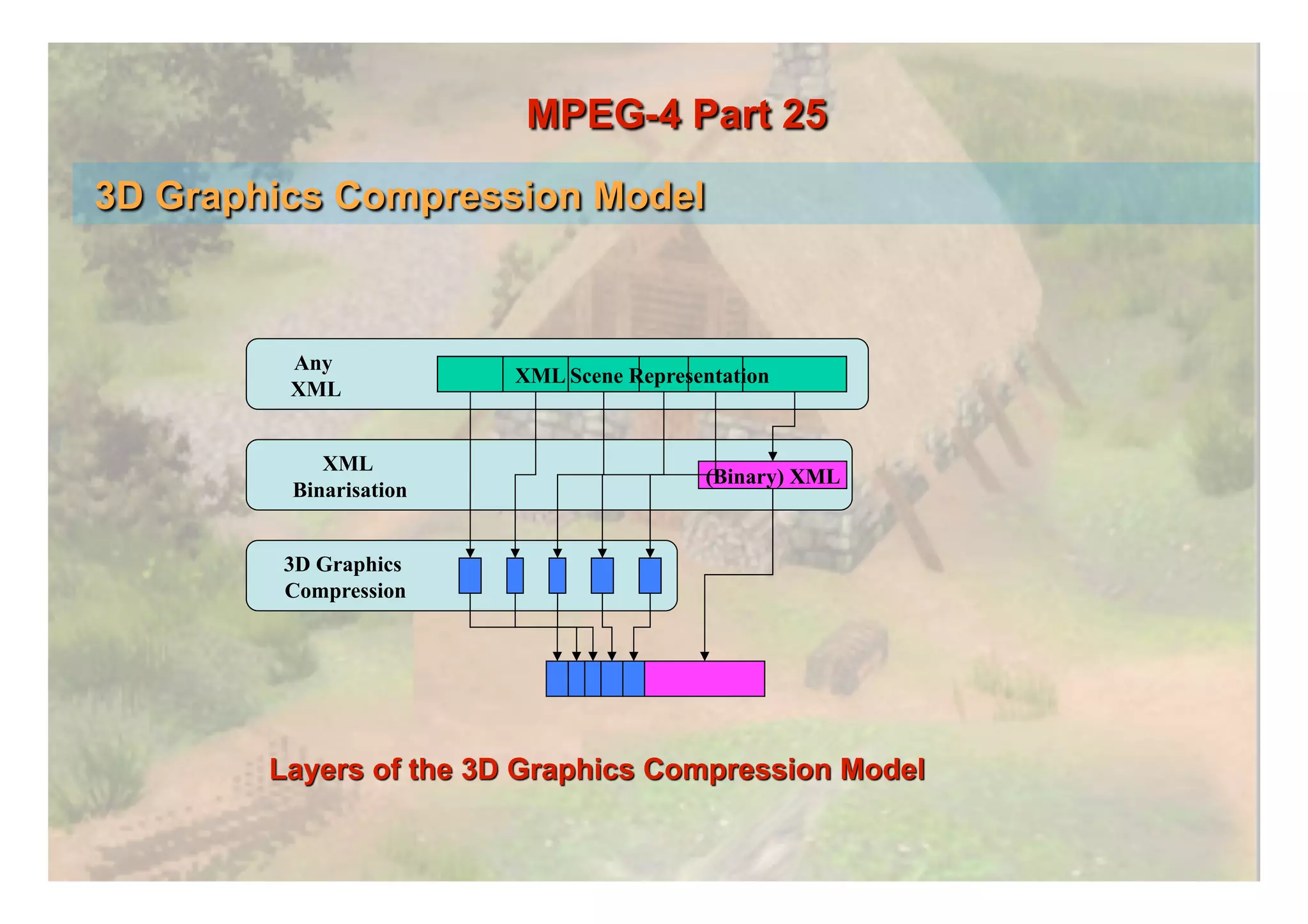 MPEG-4 Part 25

3D Graphics Compression Model

Any XML

XML Scene Representation

XML Binarisation

(Binary) XML

3D Graphics Compression

Layers of the 3D Graphics Compression Model